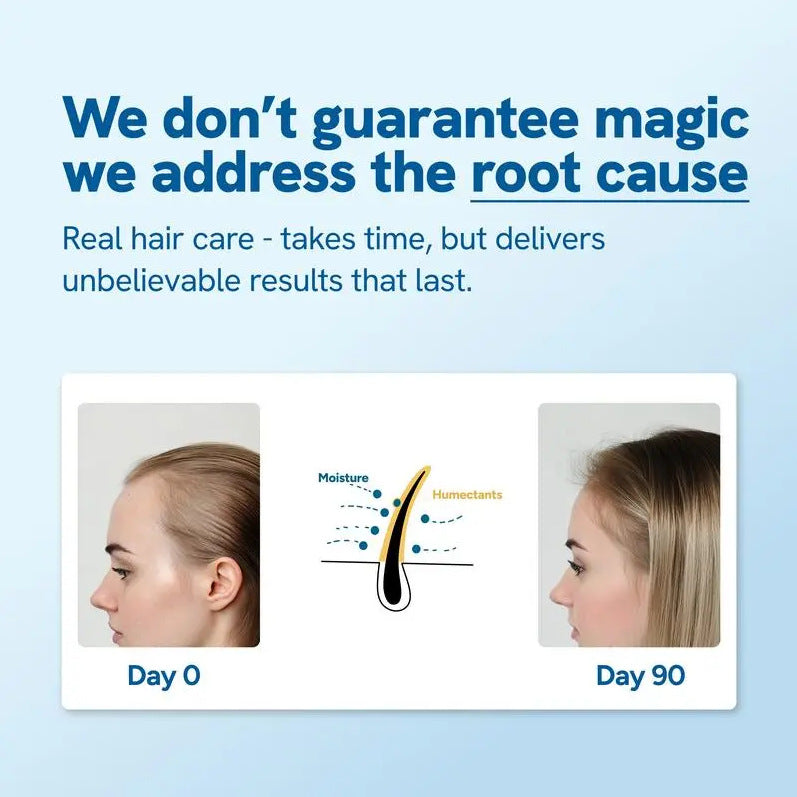 We don't guarantee magic we address the root cause

Real hair care - takes time, but delivers unbelievable results that last.

Moisture

Humectants

Day 0

Day 90